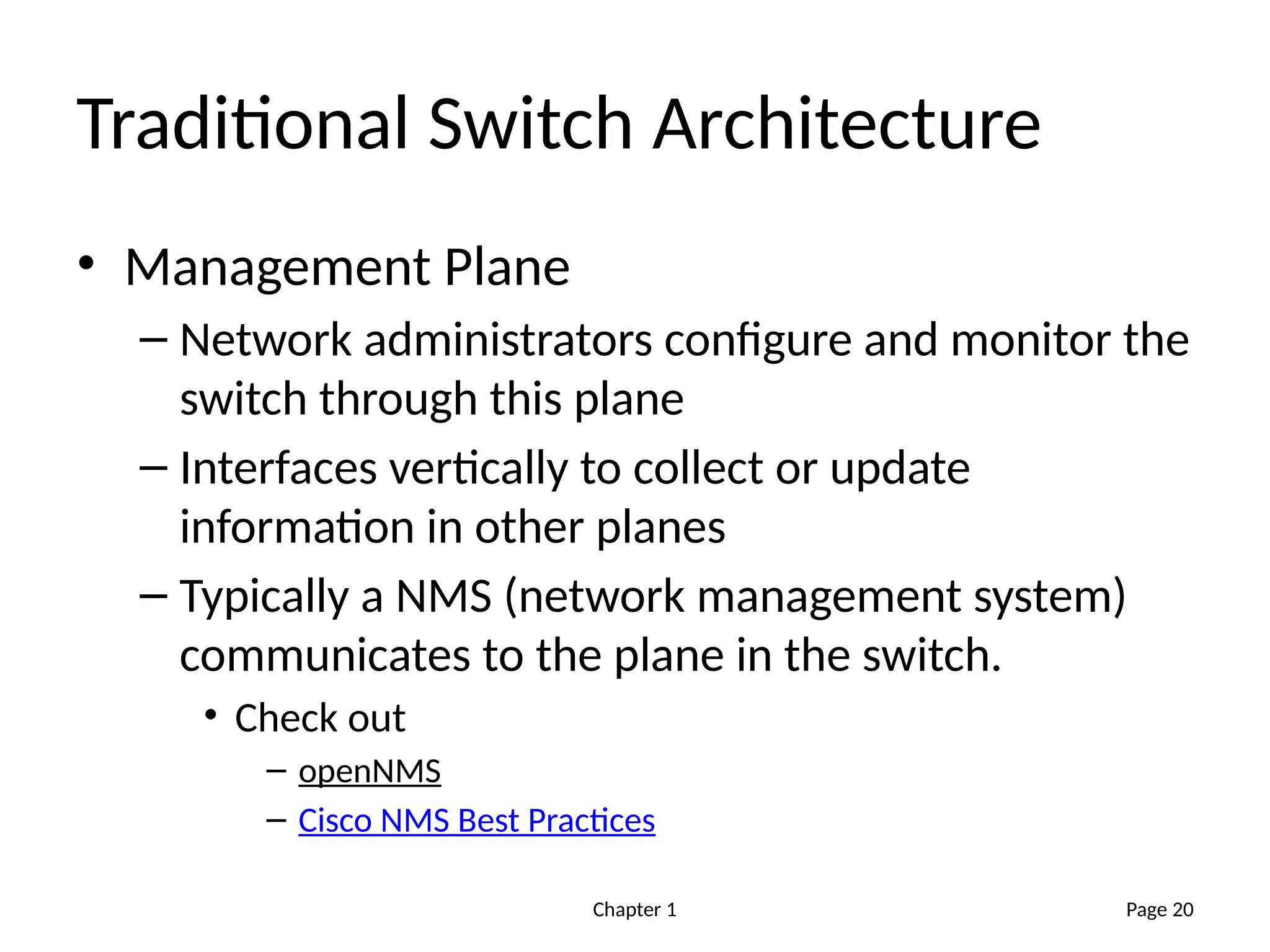 Traditional Switch Architecture

• Management Plane
– Network administrators configure and monitor the switch through this plane
– Interfaces vertically to collect or update information in other planes
– Typically a NMS (network management system) communicates to the plane in the switch.
• Check out
– openNMS
– Cisco NMS Best Practices

Chapter 1

Page 20